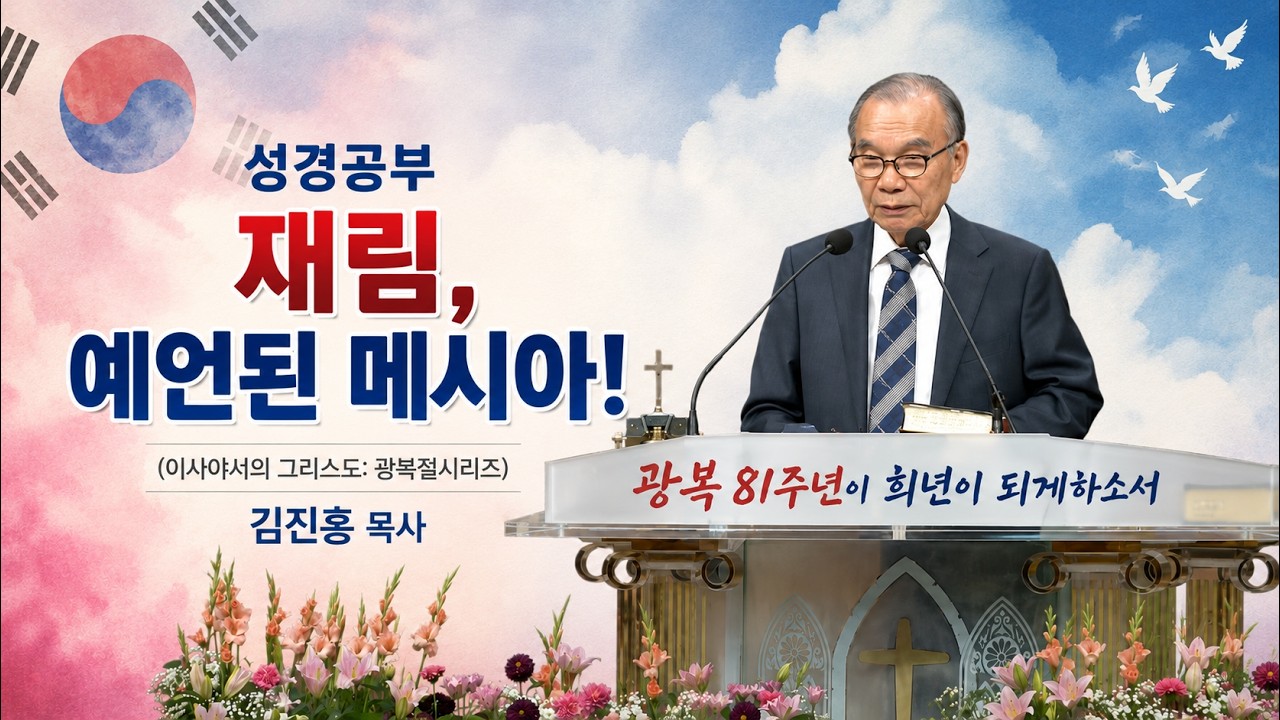 성경공부

재림,
예언된 메시아!

(이사야서의 그리스도: 광복절시리즈)

김진홍 목사

광복 81주년이 희년이 되게하소서